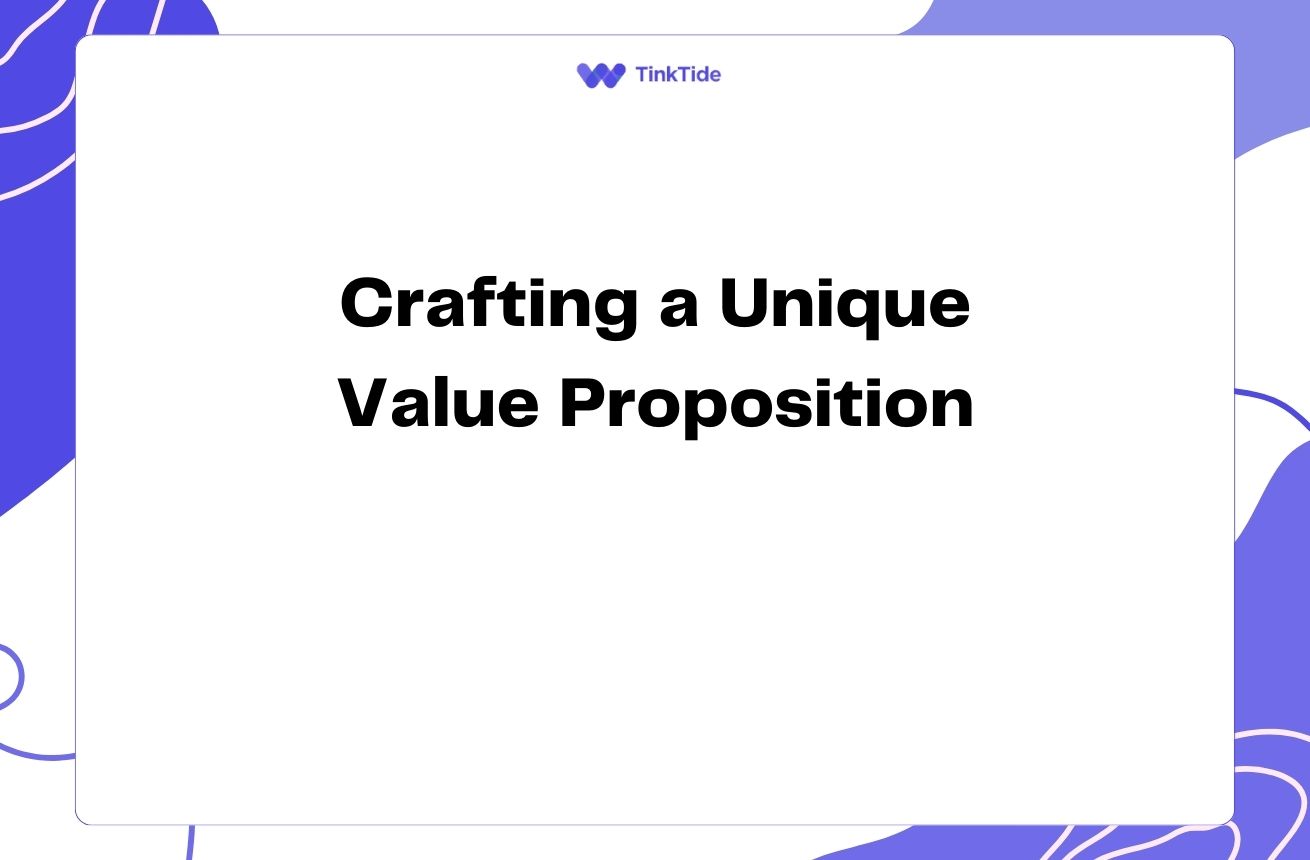 TinkTide

Crafting a Unique Value Proposition